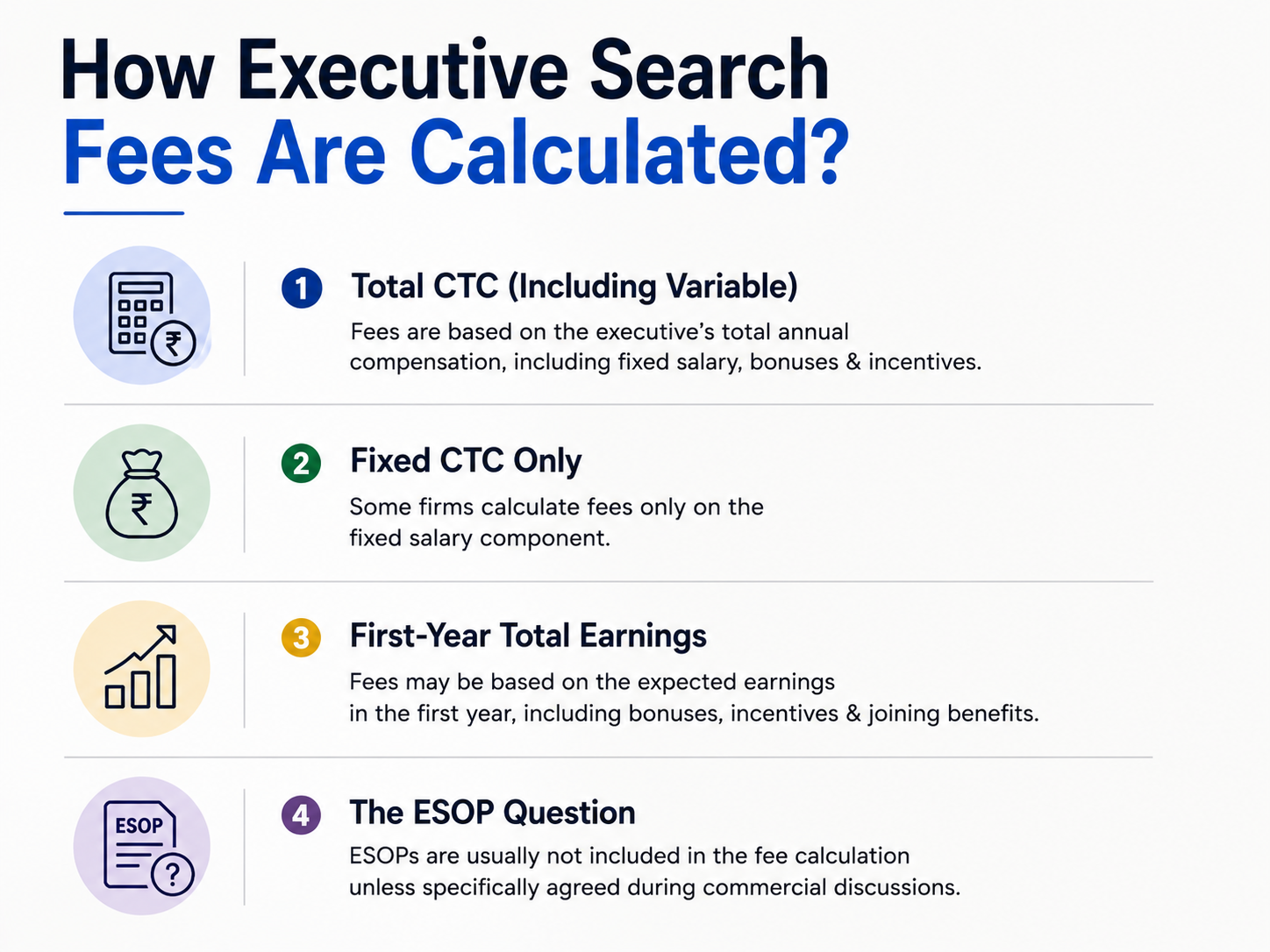 How Executive Search Fees Are Calculated?

₹

1 Total CTC (Including Variable)

Fees are based on the executive's total annual compensation, including fixed salary, bonuses & incentives.

₹

2 Fixed CTC Only

Some firms calculate fees only on the fixed salary component.

3 First-Year Total Earnings

Fees may be based on the expected earnings in the first year, including bonuses, incentives & joining benefits.

ESOP
?

4 The ESOP Question

ESOPs are usually not included in the fee calculation unless specifically agreed during commercial discussions.